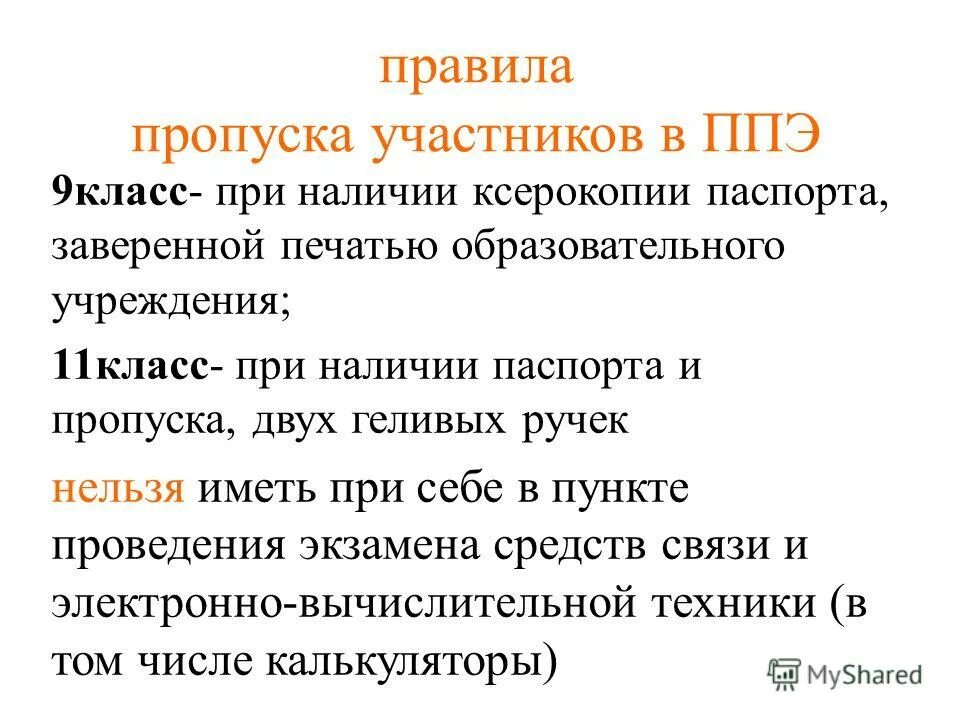 правила
пропуска участников в ППЭ

9класс- при наличии ксерокопии паспорта, заверенной печатью образовательного учреждения;

11класс- при наличии паспорта и пропуска, двух геливых ручек

нельзя иметь при себе в пункте проведения экзамена средств связи и электронно-вычислительной техники (в том числе калькуляторы)

MyShared